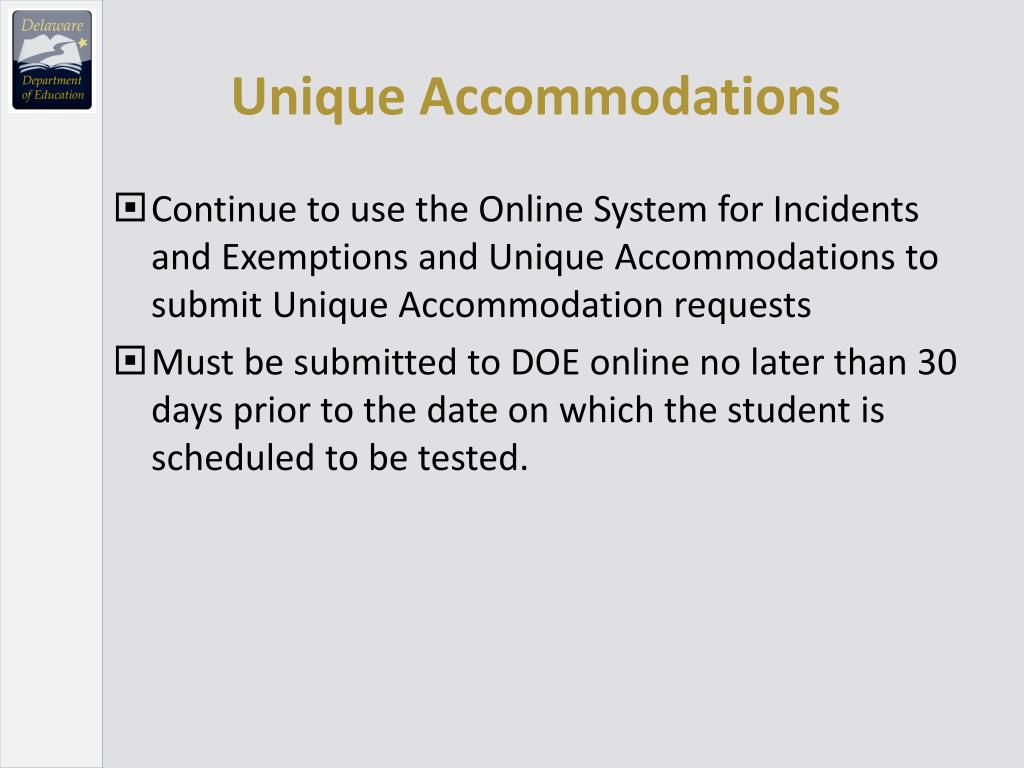 Delaware
Department of Education

Unique Accommodations

Continue to use the Online System for Incidents and Exemptions and Unique Accommodations to submit Unique Accommodation requests

Must be submitted to DOE online no later than 30 days prior to the date on which the student is scheduled to be tested.